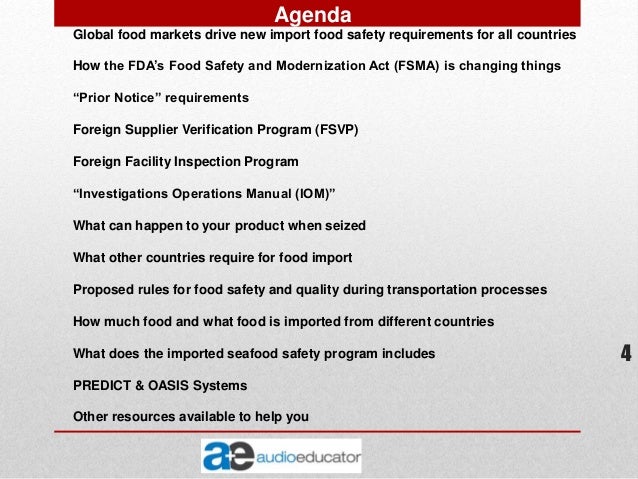 Agenda

Global food markets drive new import food safety requirements for all countries

How the FDA's Food Safety and Modernization Act (FSMA) is changing things

"Prior Notice" requirements

Foreign Supplier Verification Program (FSVP)

Foreign Facility Inspection Program

"Investigations Operations Manual (IOM)"

What can happen to your product when seized

What other countries require for food import

Proposed rules for food safety and quality during transportation processes

How much food and what food is imported from different countries

What does the imported seafood safety program includes

PREDICT & OASIS Systems

Other resources available to help you

4

ae audioeducator